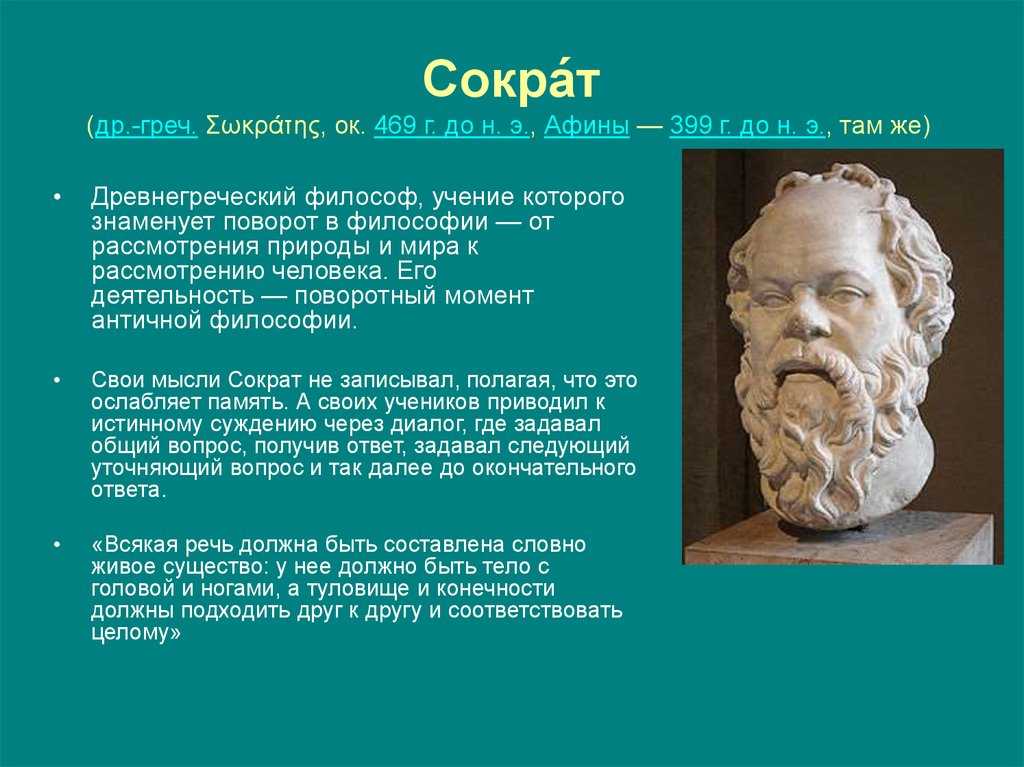 Сокра́т
(др.-греч. Σωκράτης, ок. 469 г. до н. э., Афины — 399 г. до н. э., там же)

• Древнегреческий философ, учение которого знаменует поворот в философии — от рассмотрения природы и мира к рассмотрению человека. Его деятельность — поворотный момент античной философии.

• Свои мысли Сократ не записывал, полагая, что это ослабляет память. А своих учеников приводил к истинному суждению через диалог, где задавал общий вопрос, получив ответ, задавал следующий уточняющий вопрос и так далее до окончательного ответа.

• «Всякая речь должна быть составлена словно живое существо: у нее должно быть тело с головой и ногами, а туловище и конечности должны подходить друг к другу и соответствовать целому»